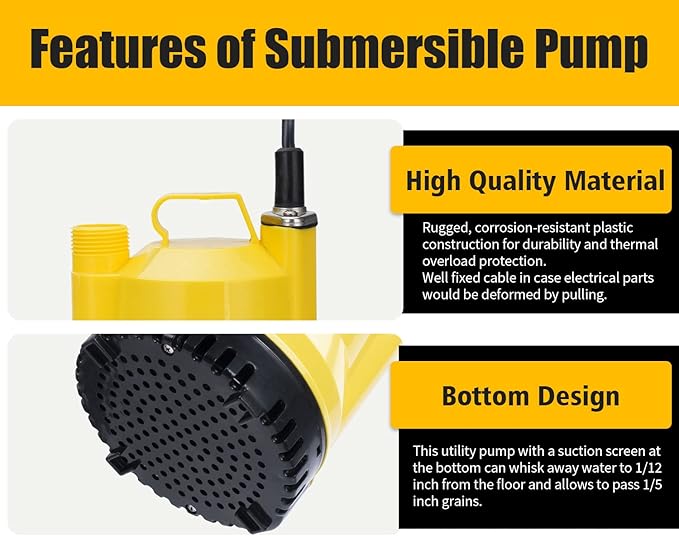 Features of Submersible Pump

High Quality Material

Rugged, corrosion-resistant plastic construction for durability and thermal overload protection.
Well fixed cable in case electrical parts would be deformed by pulling.

Bottom Design

This utility pump with a suction screen at the bottom can whisk away water to 1/12 inch from the floor and allows to pass 1/5 inch grains.